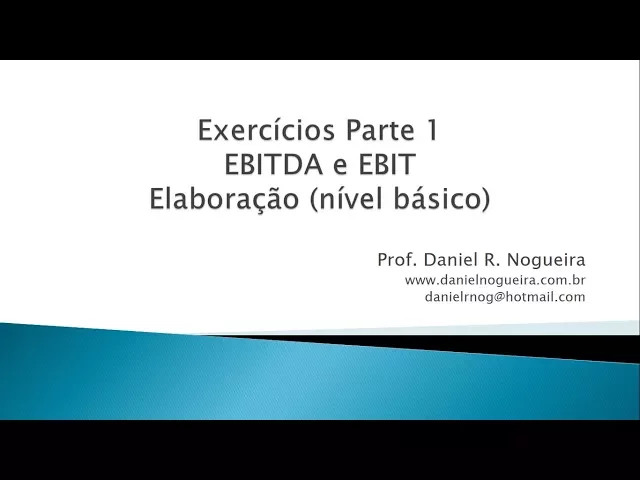 Exercícios Parte 1
EBITDA e EBIT
Elaboração (nível básico)

Prof. Daniel R. Nogueira
www.danielnogueira.com.br
danielrnog@hotmail.com